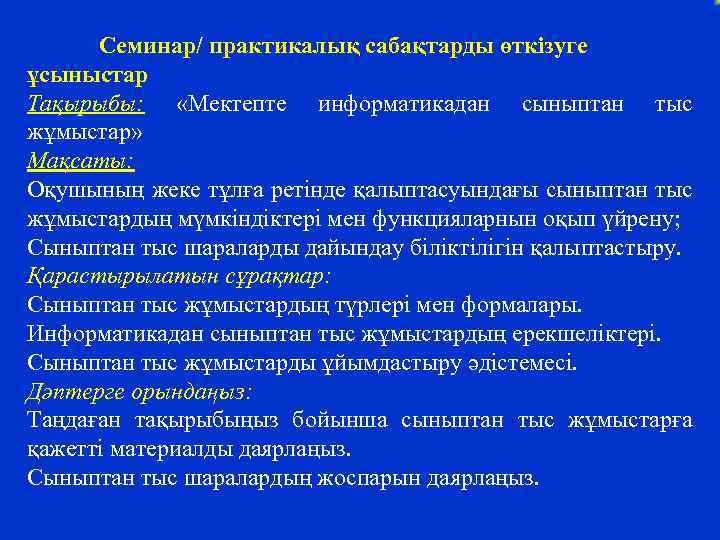 Семинар/ практикалық сабақтарды өткізуге ұсыныстар

Тақырыбы: «Мектепте информатикадан сыныптан тыс жұмыстар»

Мақсаты:

Оқушының жеке тұлға ретінде қалыптасуындағы сыныптан тыс жұмыстардың мүмкіндіктері мен функцияларнын оқып үйрену;

Сыныптан тыс шараларды дайындау біліктілігін қалыптастыру.

Қарастырылатын сұрақтар:

Сыныптан тыс жұмыстардың түрлері мен формалары.

Информатикадан сыныптан тыс жұмыстардың ерекшеліктері.

Сыныптан тыс жұмыстарды ұйымдастыру әдістемесі.

Дәптерге орындаңыз:

Таңдаған тақырыбыңыз бойынша сыныптан тыс жұмыстарға қажетті материалды даярлаңыз.

Сыныптан тыс шаралардың жоспарын даярлаңыз.